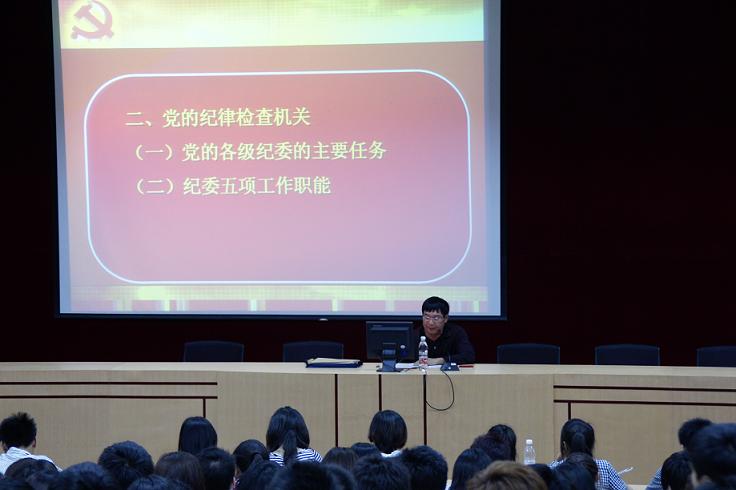 二、党的纪律检查机关

（一）党的各级纪委的主要任务

（二）纪委五项工作职能